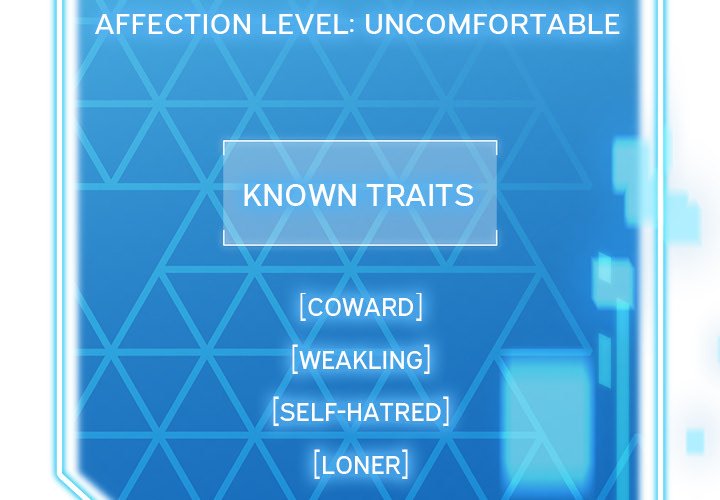 AFFECTION LEVEL: UNCOMFORTABLE

KNOWN TRAITS

[COWARD]

[WEAKLING]

[SELF-HATRED]

[LONER]